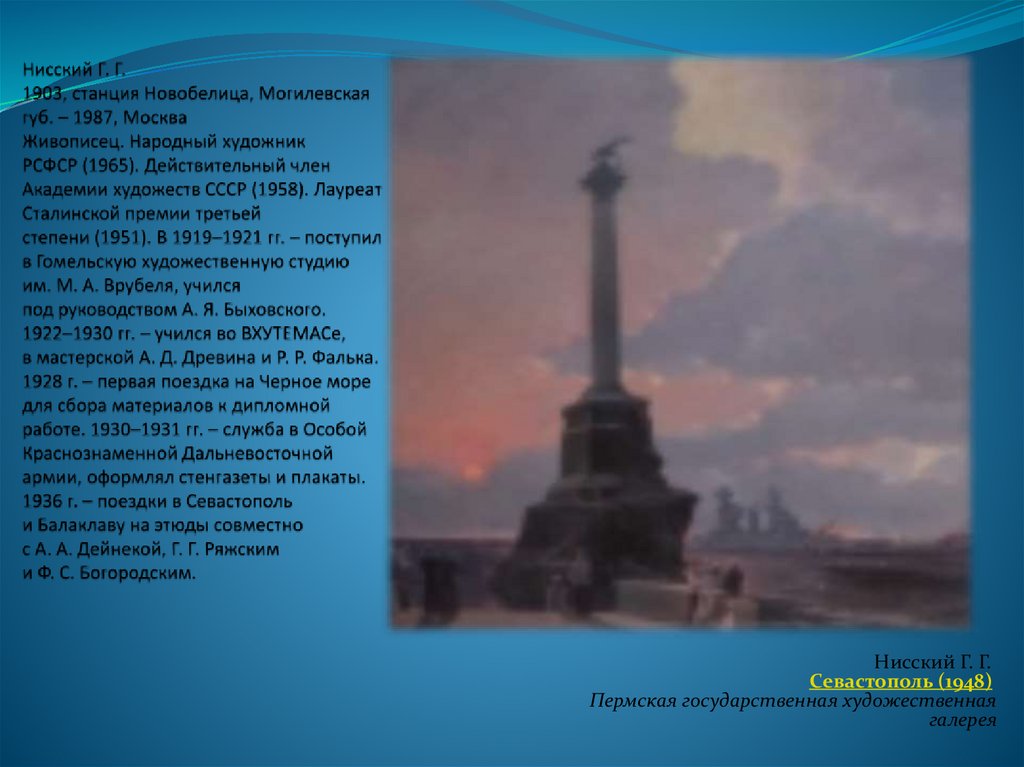 Нисский Г. Г.
1903, станция Новобелица, Могилевская губ. – 1987, Москва
Живописец. Народный художник РСФСР (1965). Действительный член Академии художеств СССР (1958). Лауреат Сталинской премии третьей степени (1951). В 1919–1921 гг. – поступил в Гомельскую художественную студию им. М. А. Врубеля, учился под руководством А. Я. Быховского. 1922–1930 гг. – учился во ВХУТЕМАСе, в мастерской А. Д. Древина и Р. Р. Фалька. 1928 г. – первая поездка на Черное море для сбора материалов к дипломной работе. 1930–1931 гг. – служба в Особой Краснознаменной Дальневосточной армии, оформлял стенгазеты и плакаты. 1936 г. – поездки в Севастополь и Балаклаву на этюды совместно с А. А. Дейнекой, Г. Г. Ряжским и Ф. С. Богородским.

Нисский Г. Г.
Севастополь (1948)
Пермская государственная художественная галерея